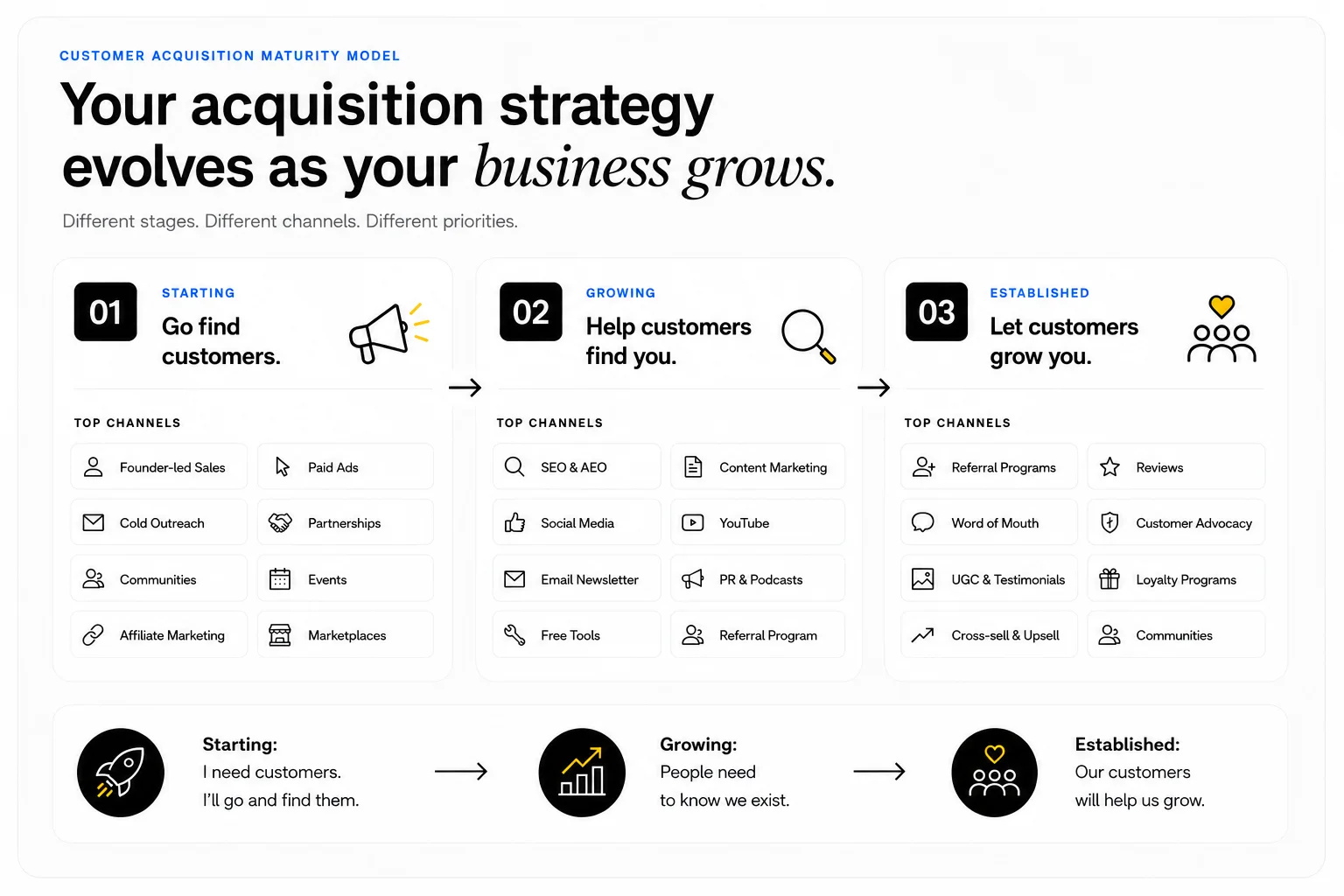 CUSTOMER ACQUISITION MATURITY MODEL

Your acquisition strategy evolves as your business grows.

Different stages. Different channels. Different priorities.

01
STARTING
Go find customers.

TOP CHANNELS

Founder-led Sales
Paid Ads
Cold Outreach
Partnerships
Communities
Events
Affiliate Marketing
Marketplaces

02
GROWING
Help customers find you.

TOP CHANNELS

SEO & AEO
Content Marketing
Social Media
YouTube
Email Newsletter
PR & Podcasts
Free Tools
Referral Program

03
ESTABLISHED
Let customers grow you.

TOP CHANNELS

Referral Programs
Reviews
Word of Mouth
Customer Advocacy
UGC & Testimonials
Loyalty Programs
Cross-sell & Upsell
Communities

Starting:
I need customers.
I'll go and find them.

Growing:
People need to know we exist.

Established:
Our customers will help us grow.